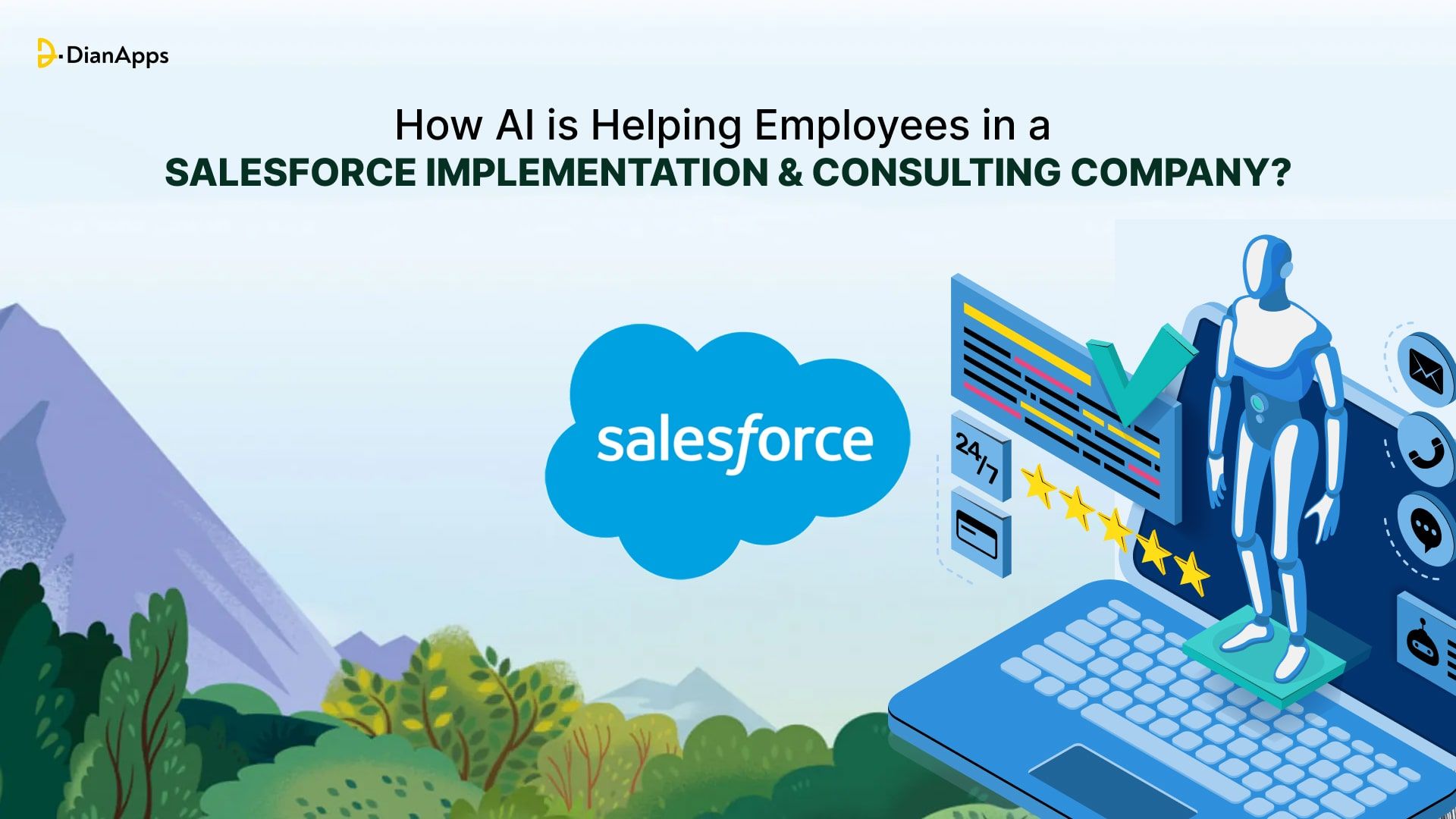 DianApps

How AI is Helping Employees in a
SALESFORCE IMPLEMENTATION & CONSULTING COMPANY?

salesforce

24/7